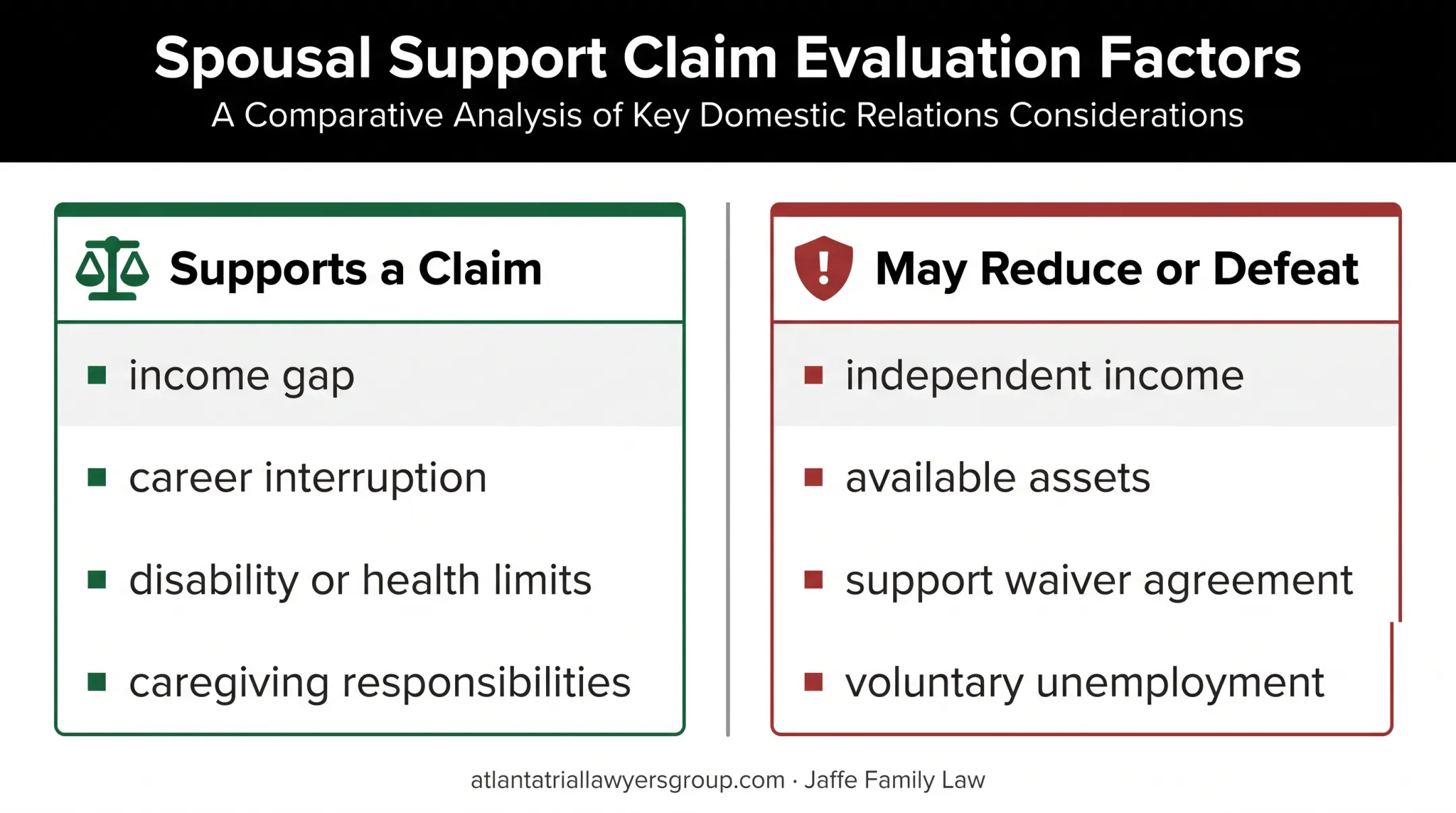 Spousal Support Claim Evaluation Factors

A Comparative Analysis of Key Domestic Relations Considerations

Supports a Claim

- income gap
- career interruption
- disability or health limits
- caregiving responsibilities

May Reduce or Defeat

- independent income
- available assets
- support waiver agreement
- voluntary unemployment

atlantatriallawyersgroup.com · Jaffe Family Law